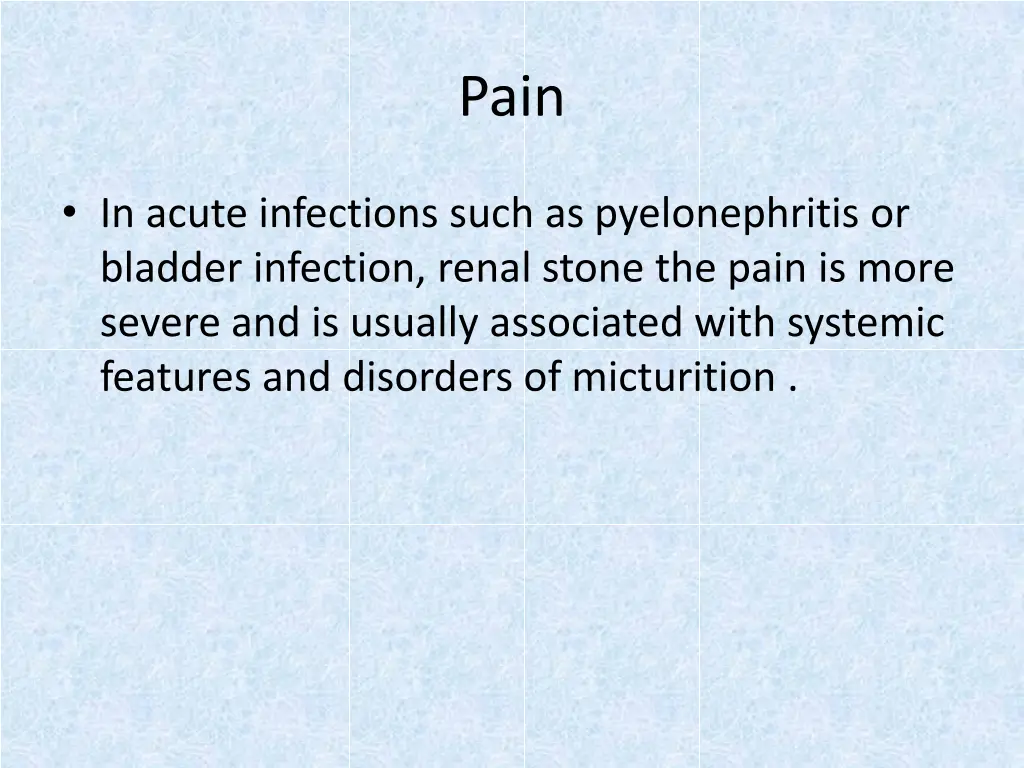 Pain

• In acute infections such as pyelonephritis or bladder infection, renal stone the pain is more severe and is usually associated with systemic features and disorders of micturition .